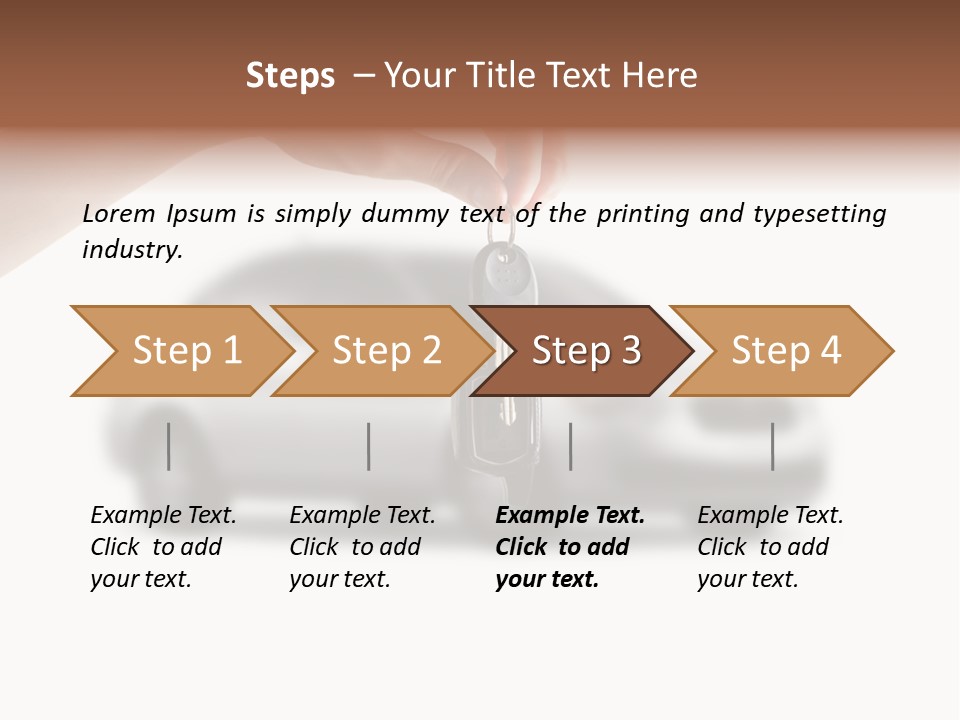 Steps – Your Title Text Here

Lorem Ipsum is simply dummy text of the printing and typesetting industry.

Step 1

Step 2

Step 3

Step 4

Example Text. Click to add your text.

Example Text. Click to add your text.

Example Text. Click to add your text.

Example Text. Click to add your text.